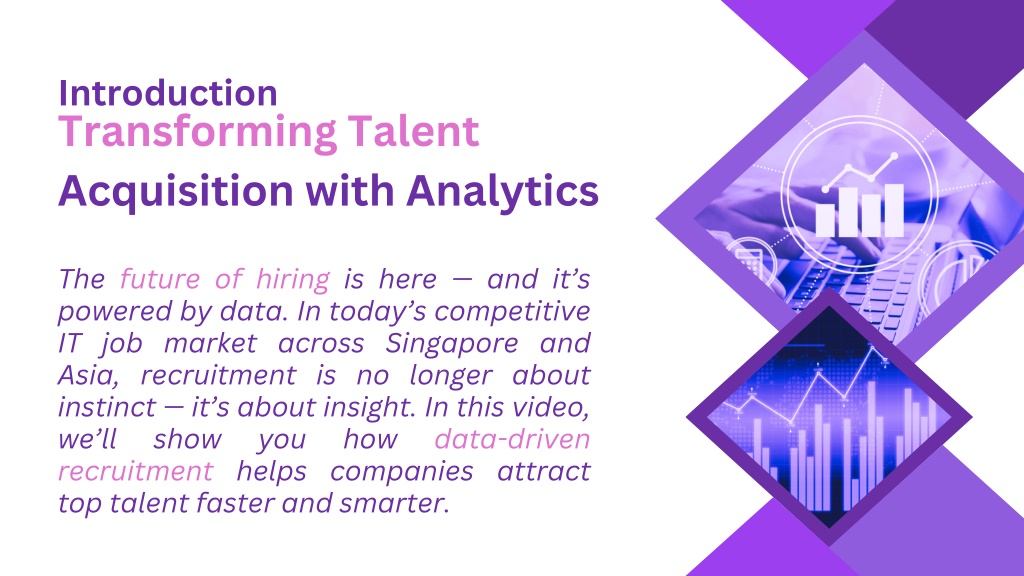 Introduction
Transforming Talent
Acquisition with Analytics

The future of hiring is here — and it's powered by data. In today's competitive IT job market across Singapore and Asia, recruitment is no longer about instinct — it's about insight. In this video, we'll show you how data-driven recruitment helps companies attract top talent faster and smarter.